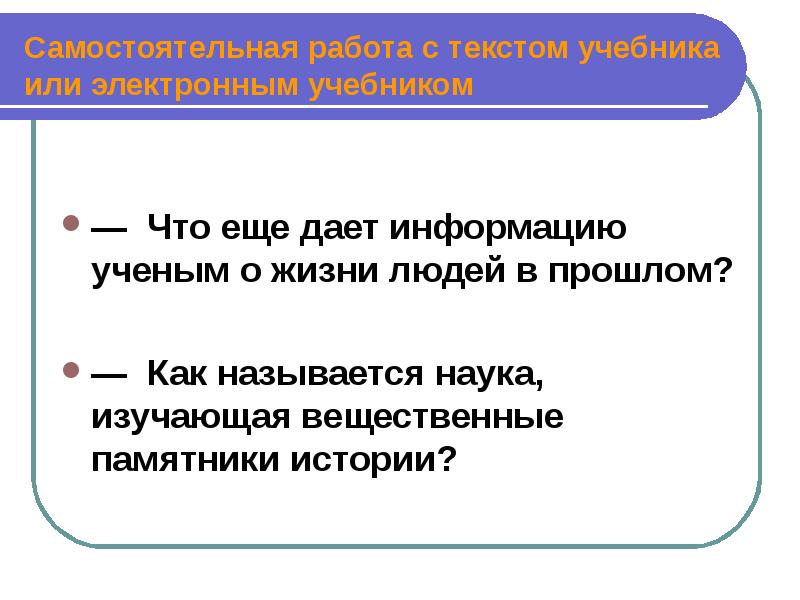 Самостоятельная работа с текстом учебника или электронным учебником

— Что еще дает информацию ученым о жизни людей в прошлом?

— Как называется наука, изучающая вещественные памятники истории?